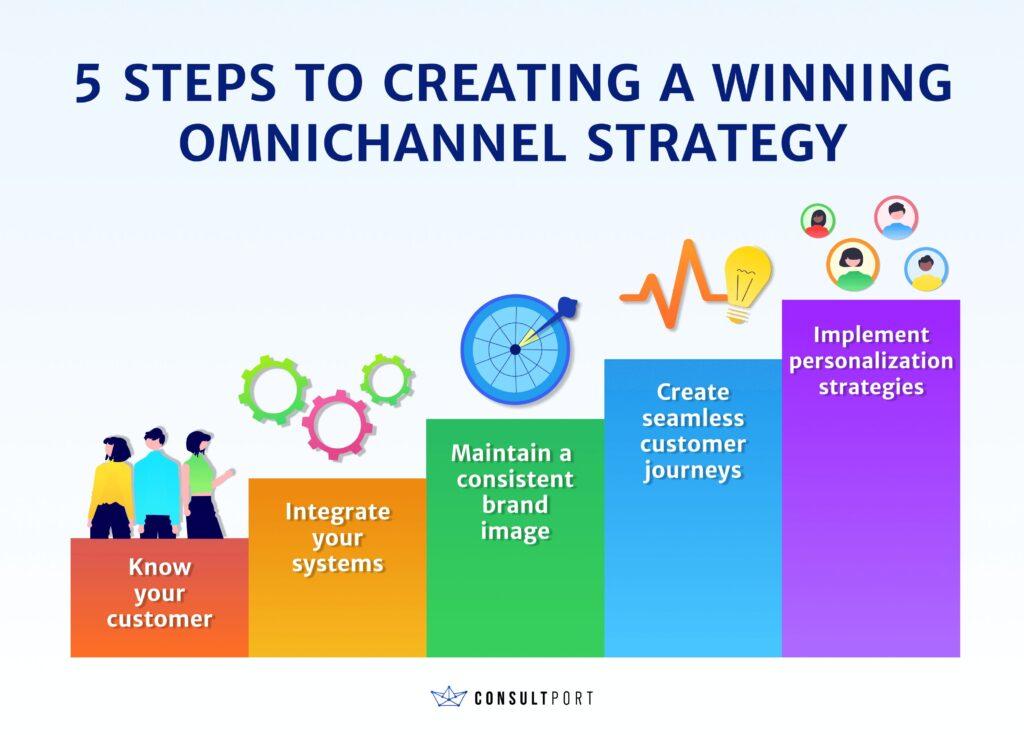 5 STEPS TO CREATING A WINNING OMNICHANNEL STRATEGY

Know your customer

Integrate your systems

Maintain a consistent brand image

Create seamless customer journeys

Implement personalization strategies

CONSULTPORT